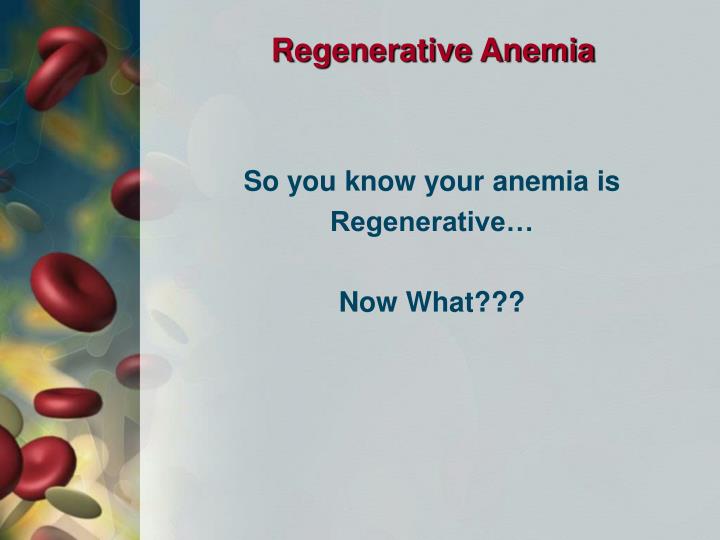 Regenerative Anemia

So you know your anemia is Regenerative…

Now What???